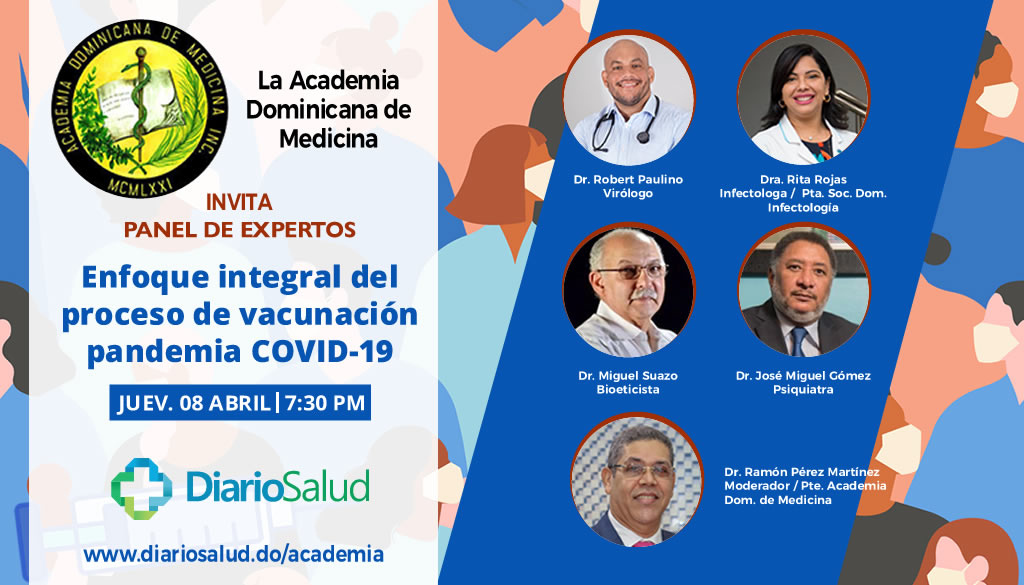 ACADEMIA DOMINICANA DE MEDICINA INC.
MCMLXXI

La Academia Dominicana de Medicina

INVITA
PANEL DE EXPERTOS

Enfoque integral del proceso de vacunación pandemia COVID-19

JUEV. 08 ABRIL | 7:30 PM

DiarioSalud

www.diariosalud.do/academia

Dr. Robert Paulino
Virólogo

Dra. Rita Rojas
Infectologa / Pta. Soc. Dom. Infectología

Dr. Miguel Suazo
Bioeticista

Dr. José Miguel Gómez
Psiquiatra

Dr. Ramón Pérez Martínez
Moderador / Pte. Academia Dom. de Medicina